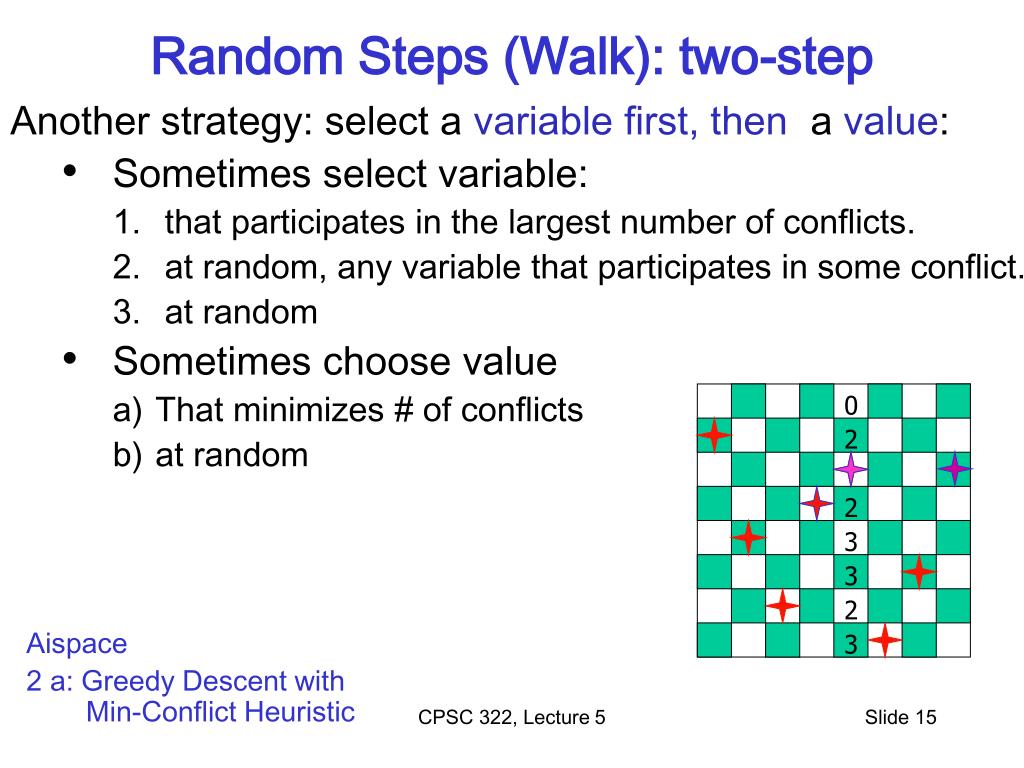 Random Steps (Walk): two-step

Another strategy: select a variable first, then a value:

• Sometimes select variable:
1. that participates in the largest number of conflicts.
2. at random, any variable that participates in some conflict.
3. at random

• Sometimes choose value
a) That minimizes # of conflicts
b) at random

0
2
2
3
3
2
3

Aispace
2 a: Greedy Descent with Min-Conflict Heuristic

CPSC 322, Lecture 5

Slide 15